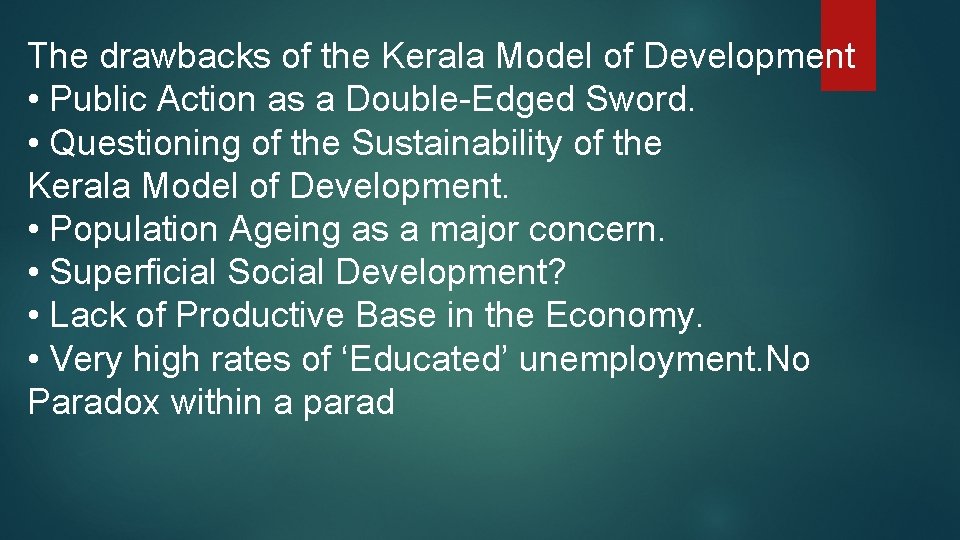 The drawbacks of the Kerala Model of Development
• Public Action as a Double-Edged Sword.
• Questioning of the Sustainability of the Kerala Model of Development.
• Population Ageing as a major concern.
• Superficial Social Development?
• Lack of Productive Base in the Economy.
• Very high rates of ‘Educated’ unemployment.No Paradox within a parad